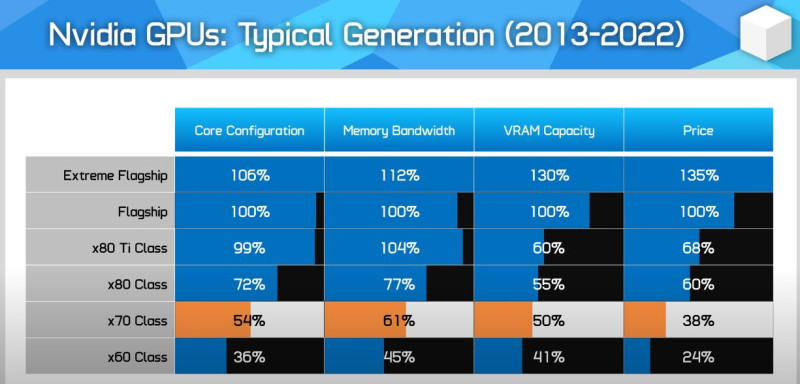 Nvidia GPUs: Typical Generation (2013-2022)

| | Core Configuration | Memory Bandwidth | VRAM Capacity | Price |
|---|---|---|---|---|
| Extreme Flagship | 106% | 112% | 130% | 135% |
| Flagship | 100% | 100% | 100% | 100% |
| x80 Ti Class | 99% | 104% | 60% | 68% |
| x80 Class | 72% | 77% | 55% | 60% |
| x70 Class | 54% | 61% | 50% | 38% |
| x60 Class | 36% | 45% | 41% | 24% |